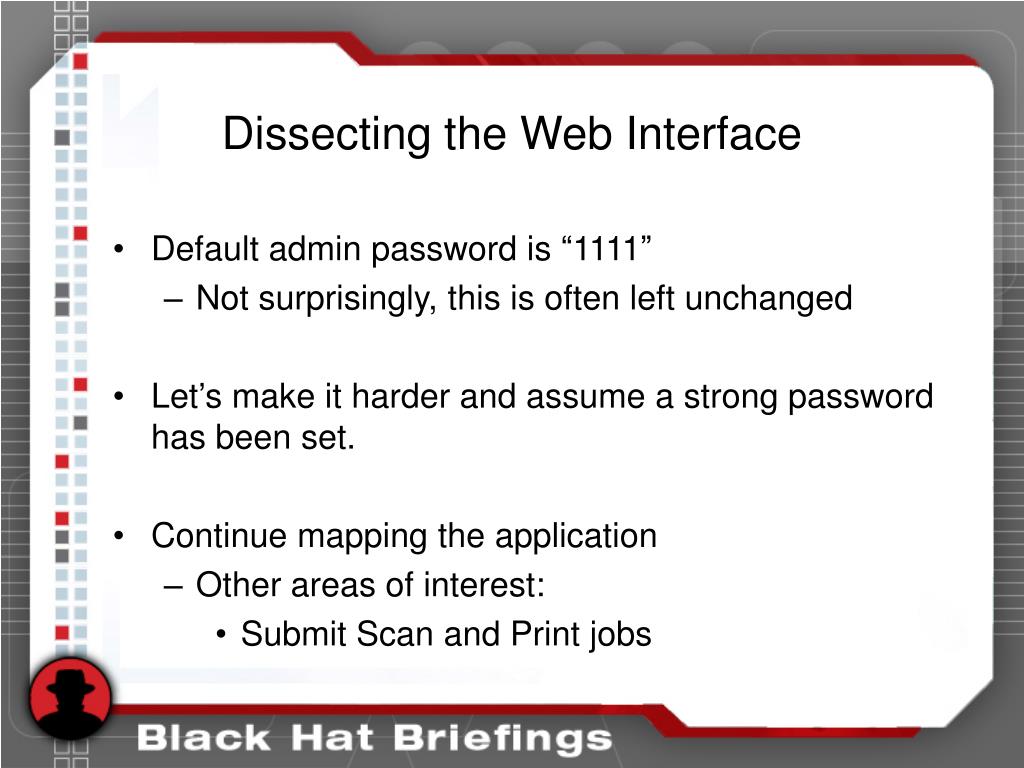 Dissecting the Web Interface

• Default admin password is “1111”
– Not surprisingly, this is often left unchanged

• Let’s make it harder and assume a strong password has been set.

• Continue mapping the application
– Other areas of interest:
• Submit Scan and Print jobs

Black Hat Briefings